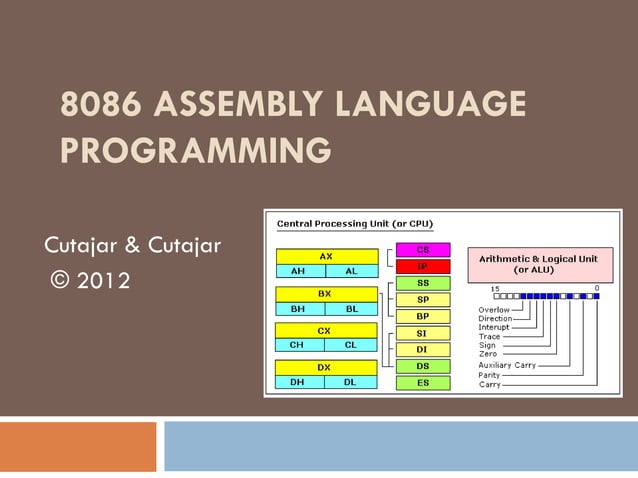 8086 ASSEMBLY LANGUAGE PROGRAMMING

Cutajar & Cutajar
© 2012

Central Processing Unit (or CPU)

AX
AH AL
BX
BH BL
CX
CH CL
DX
DH DL

CS
IP
SS
SP
BP
SI
DI
DS
ES

Arithmetic & Logical Unit (or ALU)

15 0

Overlow
Direction
Interupt
Trace
Sign
Zero
Auxiliary Carry
Parity
Carry